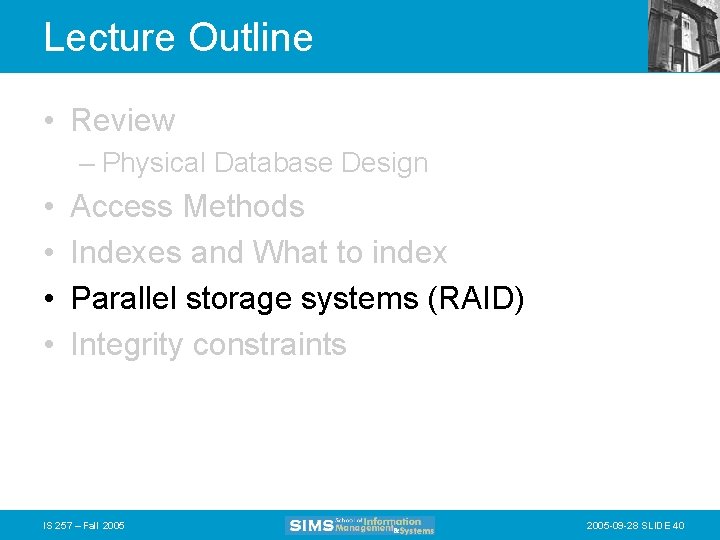 Lecture Outline

• Review
– Physical Database Design
• Access Methods
• Indexes and What to index
• Parallel storage systems (RAID)
• Integrity constraints

IS 257 – Fall 2005

SIMS School of Information Management & Systems

2005-09-28 SLIDE 40